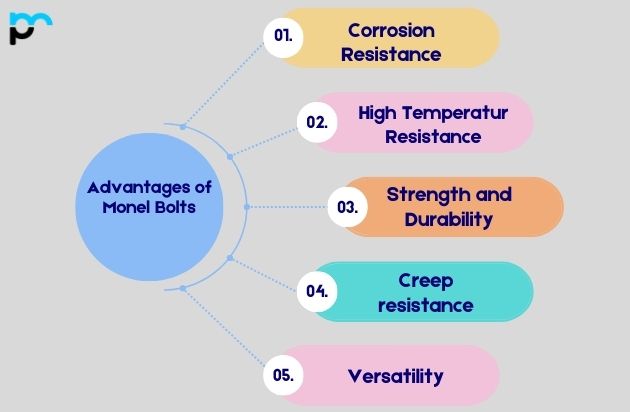 Advantages of Monel Bolts

01. Corrosion Resistance

02. High Temperatur Resistance

03. Strength and Durability

04. Creep resistance

05. Versatility